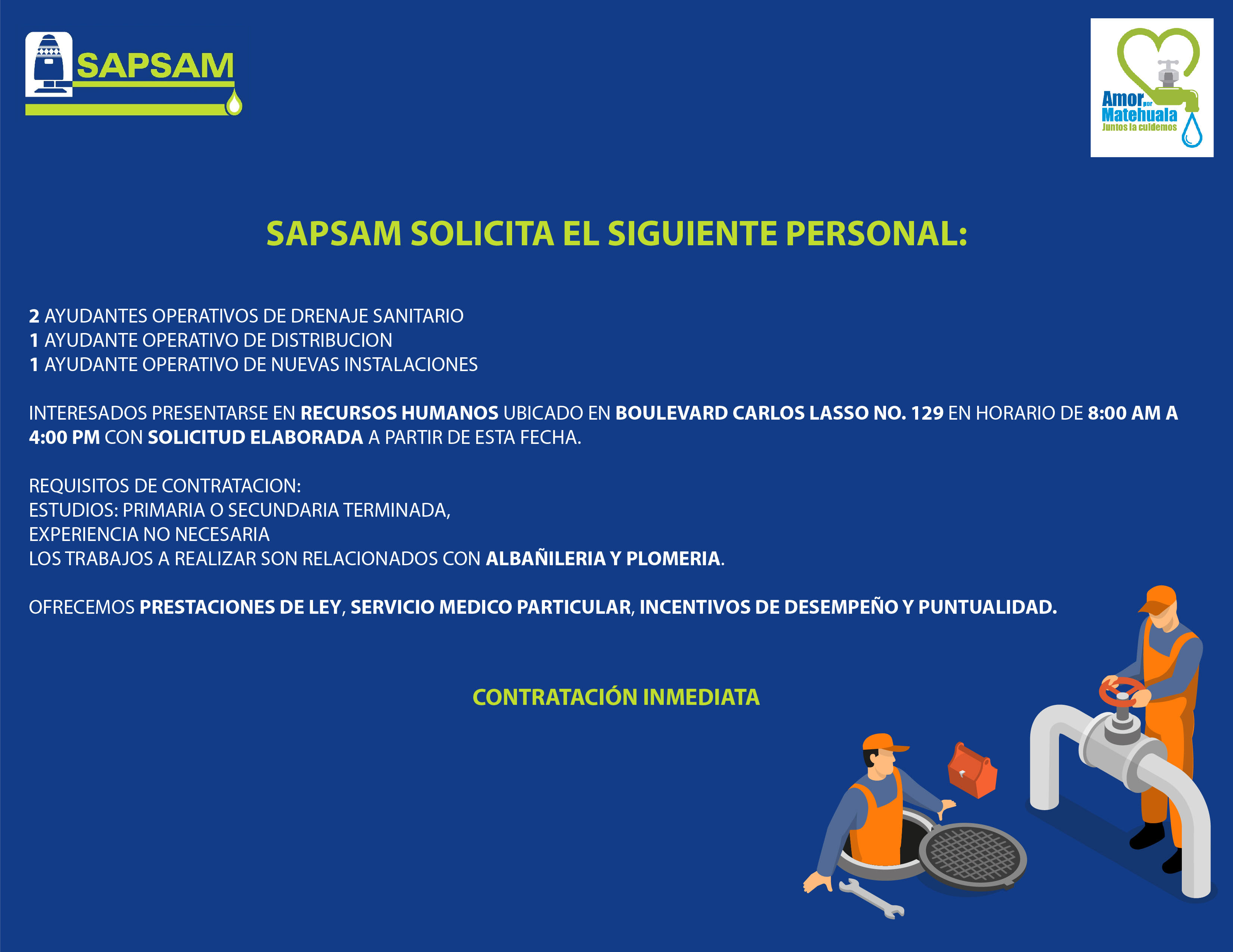 SAPSAM

Amor por Matehuala
Juntos la cuidemos

SAPSAM SOLICITA EL SIGUIENTE PERSONAL:

2 AYUDANTES OPERATIVOS DE DRENAJE SANITARIO
1 AYUDANTE OPERATIVO DE DISTRIBUCION
1 AYUDANTE OPERATIVO DE NUEVAS INSTALACIONES

INTERESADOS PRESENTARSE EN RECURSOS HUMANOS UBICADO EN BOULEVARD CARLOS LASSO NO. 129 EN HORARIO DE 8:00 AM A 4:00 PM CON SOLICITUD ELABORADA A PARTIR DE ESTA FECHA.

REQUISITOS DE CONTRATACION:
ESTUDIOS: PRIMARIA O SECUNDARIA TERMINADA,
EXPERIENCIA NO NECESARIA
LOS TRABAJOS A REALIZAR SON RELACIONADOS CON ALBAÑILERIA Y PLOMERIA.

OFRECEMOS PRESTACIONES DE LEY, SERVICIO MEDICO PARTICULAR, INCENTIVOS DE DESEMPEÑO Y PUNTUALIDAD.

CONTRATACIÓN INMEDIATA